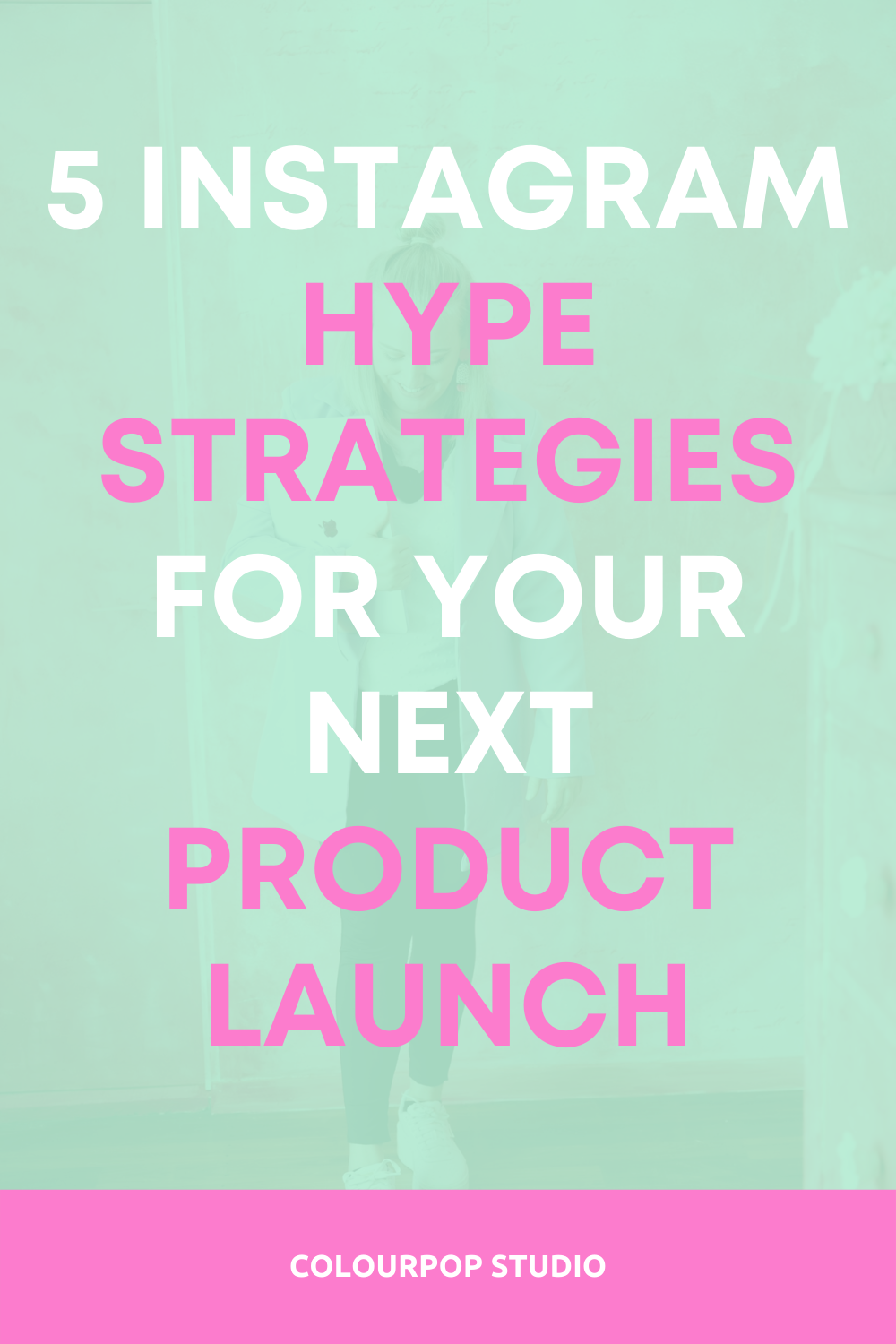 5 INSTAGRAM HYPE STRATEGIES FOR YOUR NEXT PRODUCT LAUNCH

COLOURPOP STUDIO